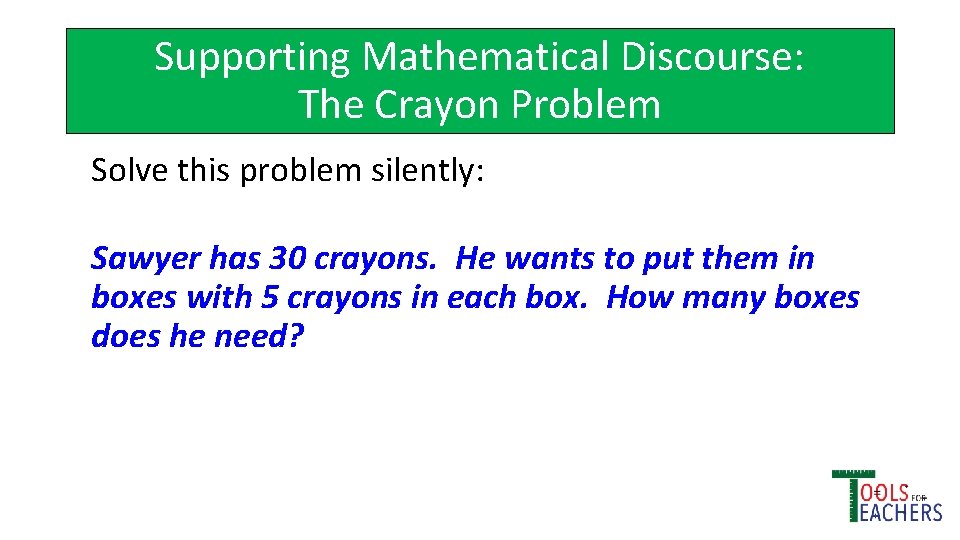 Supporting Mathematical Discourse: The Crayon Problem

Solve this problem silently:

Sawyer has 30 crayons. He wants to put them in boxes with 5 crayons in each box. How many boxes does he need?

TOOLS FOR TEACHERS